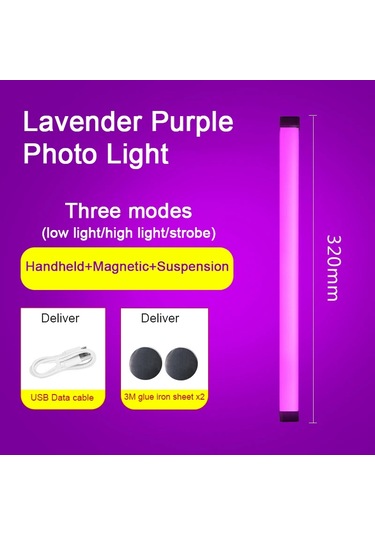 Lavender Purple Photo Light

Three modes
(low light/high light/strobe)

Handheld+Magnetic+Suspension

Deliver

USB Data cable

Deliver

3M glue iron sheet x2

320mm